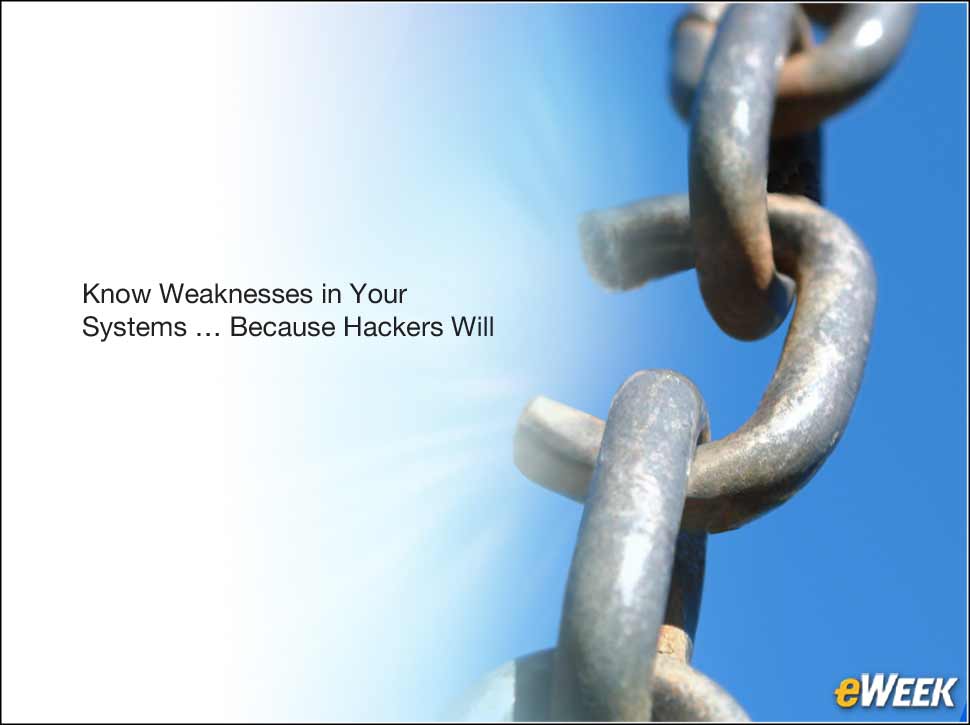 Know Weaknesses in Your Systems … Because Hackers Will

eWEEK